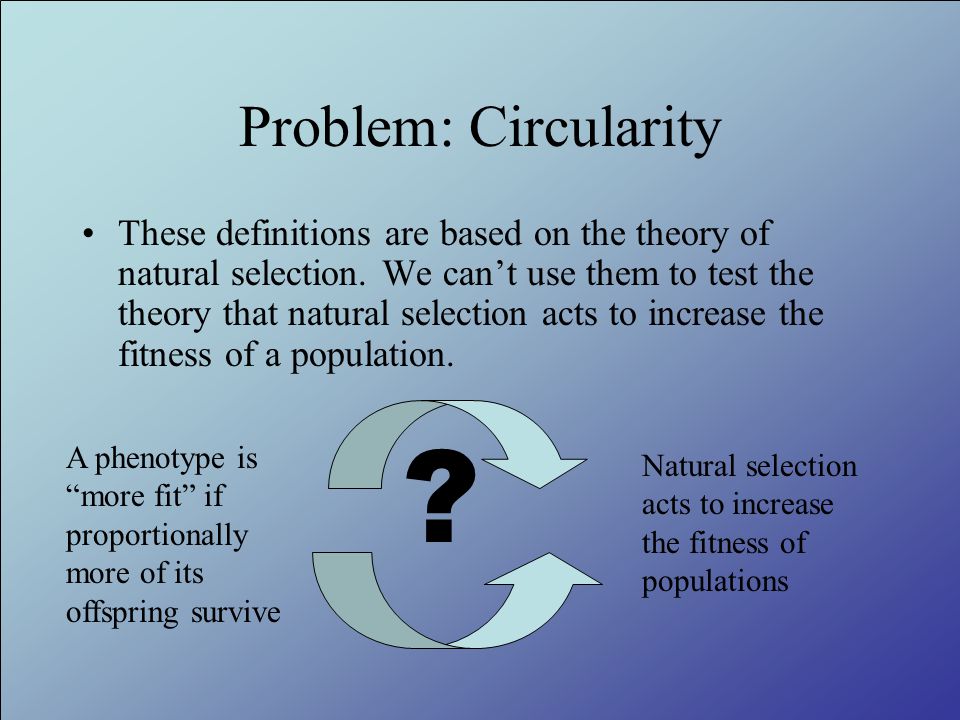 Problem: Circularity

• These definitions are based on the theory of natural selection. We can’t use them to test the theory that natural selection acts to increase the fitness of a population.

A phenotype is “more fit” if proportionally more of its offspring survive

?

Natural selection acts to increase the fitness of populations